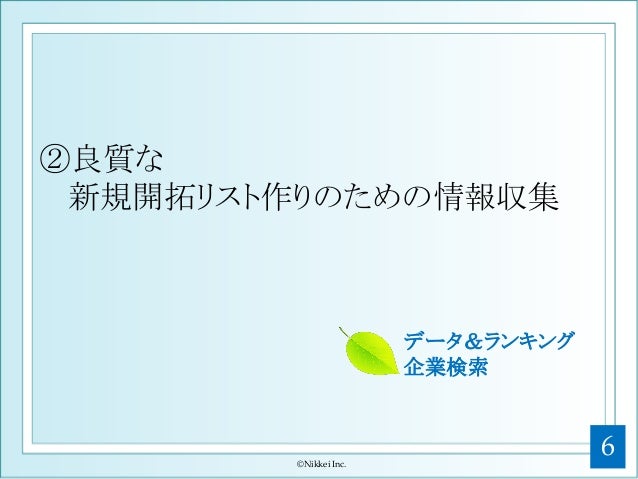 ②良質な
新規開拓リスト作りのための情報収集

データ＆ランキング
企業検索

6

©Nikkei Inc.